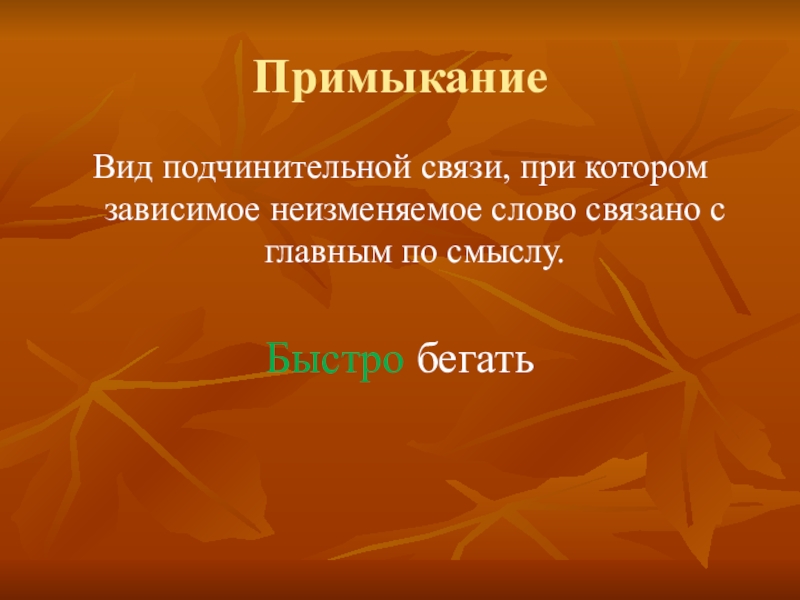 Примыкание

Вид подчинительной связи, при котором зависимое неизменяемое слово связано с главным по смыслу.

Быстро бегать